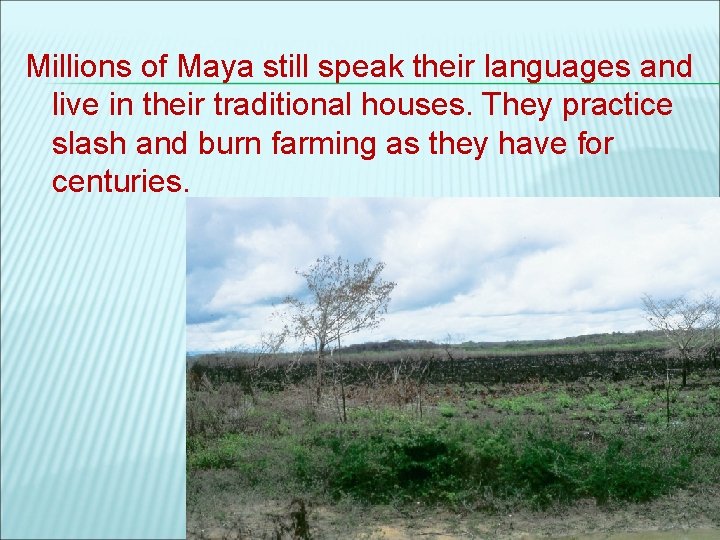 Millions of Maya still speak their languages and live in their traditional houses. They practice slash and burn farming as they have for centuries.